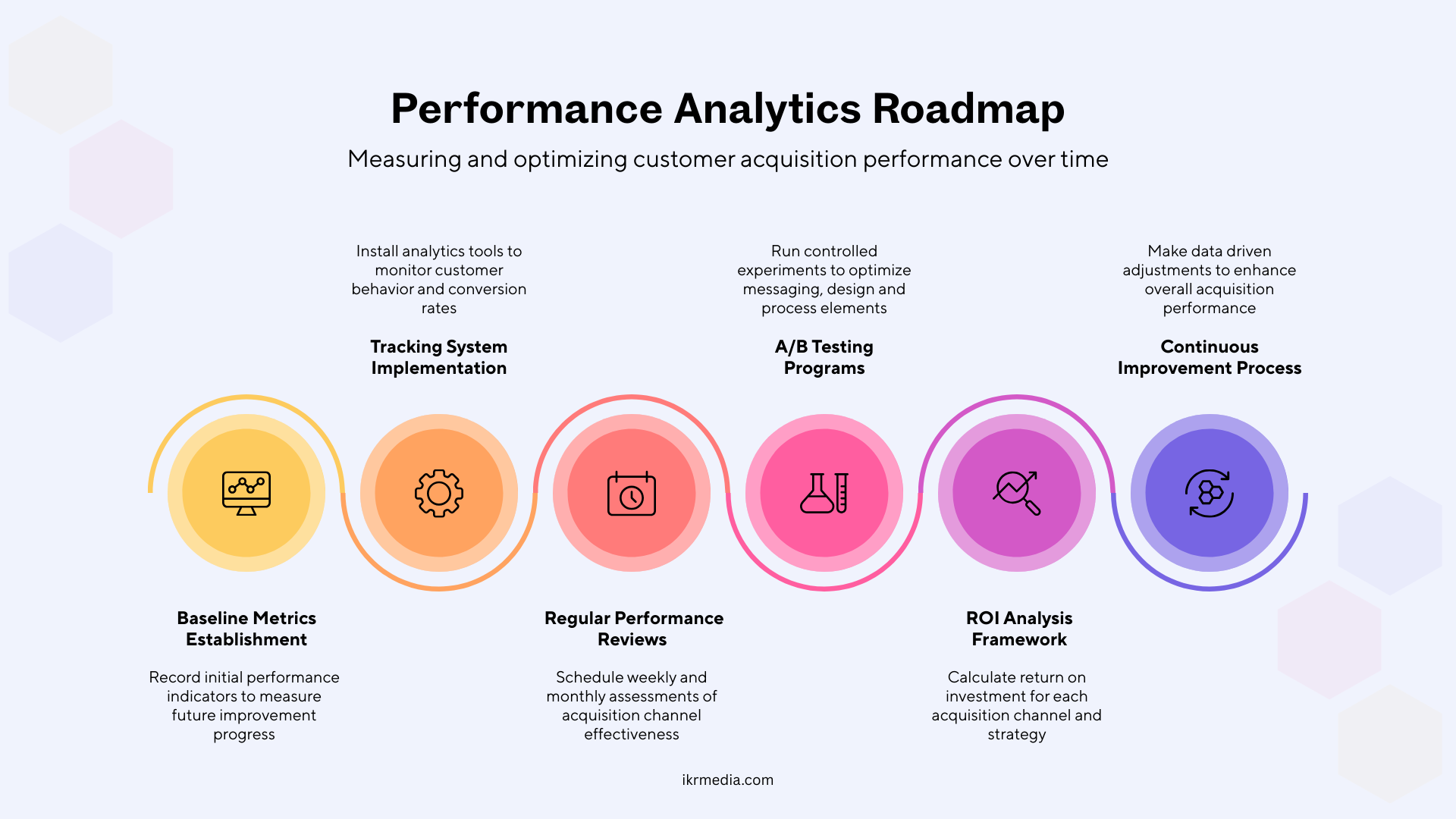 Performance Analytics Roadmap

Measuring and optimizing customer acquisition performance over time

Baseline Metrics Establishment

Record initial performance indicators to measure future improvement progress

Install analytics tools to monitor customer behavior and conversion rates

Tracking System Implementation

Regular Performance Reviews

Schedule weekly and monthly assessments of acquisition channel effectiveness

Run controlled experiments to optimize messaging, design and process elements

A/B Testing Programs

ROI Analysis Framework

Calculate return on investment for each acquisition channel and strategy

Make data driven adjustments to enhance overall acquisition performance

Continuous Improvement Process

ikrmedia.com